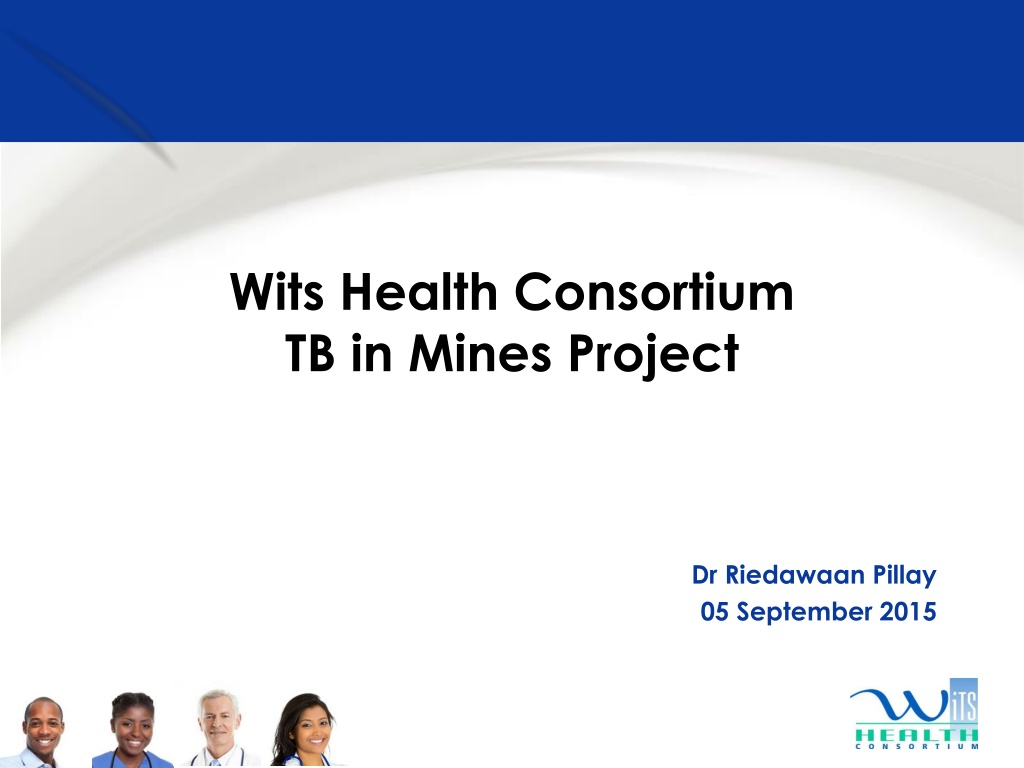 Wits Health Consortium
TB in Mines Project

Dr Riedawaan Pillay
05 September 2015

WiTS
HEALTH
CONSORTIUM